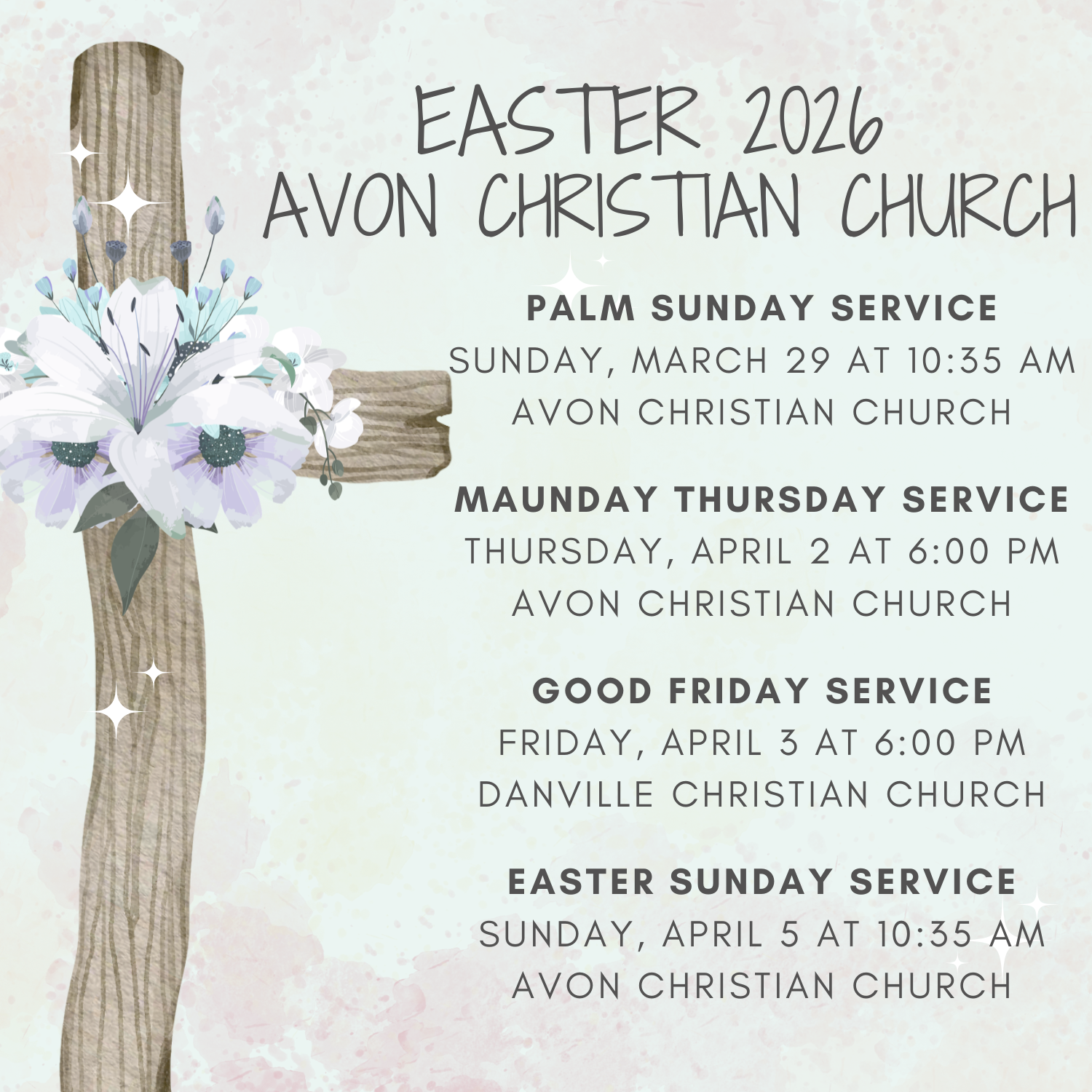 EASTER 2026
AVON CHRISTIAN CHURCH

PALM SUNDAY SERVICE
SUNDAY, MARCH 29 AT 10:35 AM
AVON CHRISTIAN CHURCH

MAUNDAY THURSDAY SERVICE
THURSDAY, APRIL 2 AT 6:00 PM
AVON CHRISTIAN CHURCH

GOOD FRIDAY SERVICE
FRIDAY, APRIL 3 AT 6:00 PM
DANVILLE CHRISTIAN CHURCH

EASTER SUNDAY SERVICE
SUNDAY, APRIL 5 AT 10:35 AM
AVON CHRISTIAN CHURCH